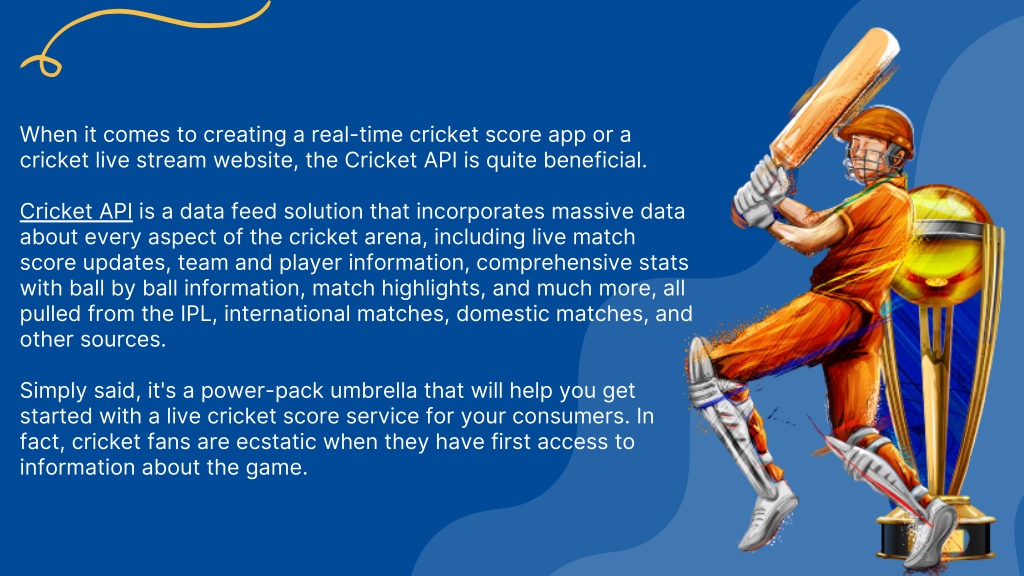 When it comes to creating a real-time cricket score app or a cricket live stream website, the Cricket API is quite beneficial.

Cricket API is a data feed solution that incorporates massive data about every aspect of the cricket arena, including live match score updates, team and player information, comprehensive stats with ball by ball information, match highlights, and much more, all pulled from the IPL, international matches, domestic matches, and other sources.

Simply said, it's a power-pack umbrella that will help you get started with a live cricket score service for your consumers. In fact, cricket fans are ecstatic when they have first access to information about the game.